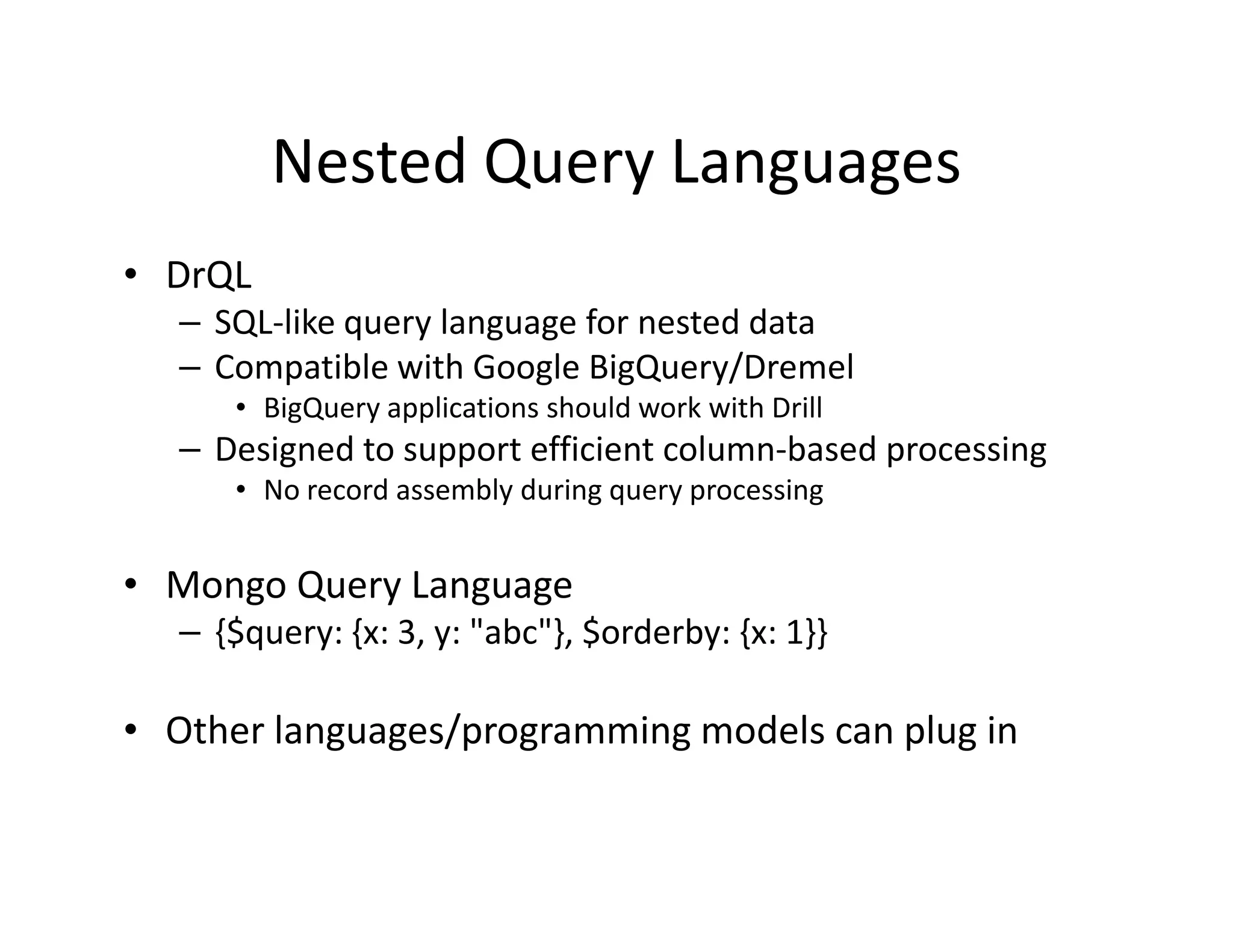 Nested Query Languages

• DrQL
– SQL-like query language for nested data
– Compatible with Google BigQuery/Dremel
• BigQuery applications should work with Drill
– Designed to support efficient column-based processing
• No record assembly during query processing

• Mongo Query Language
– {$query: {x: 3, y: "abc"}, $orderby: {x: 1}}

• Other languages/programming models can plug in